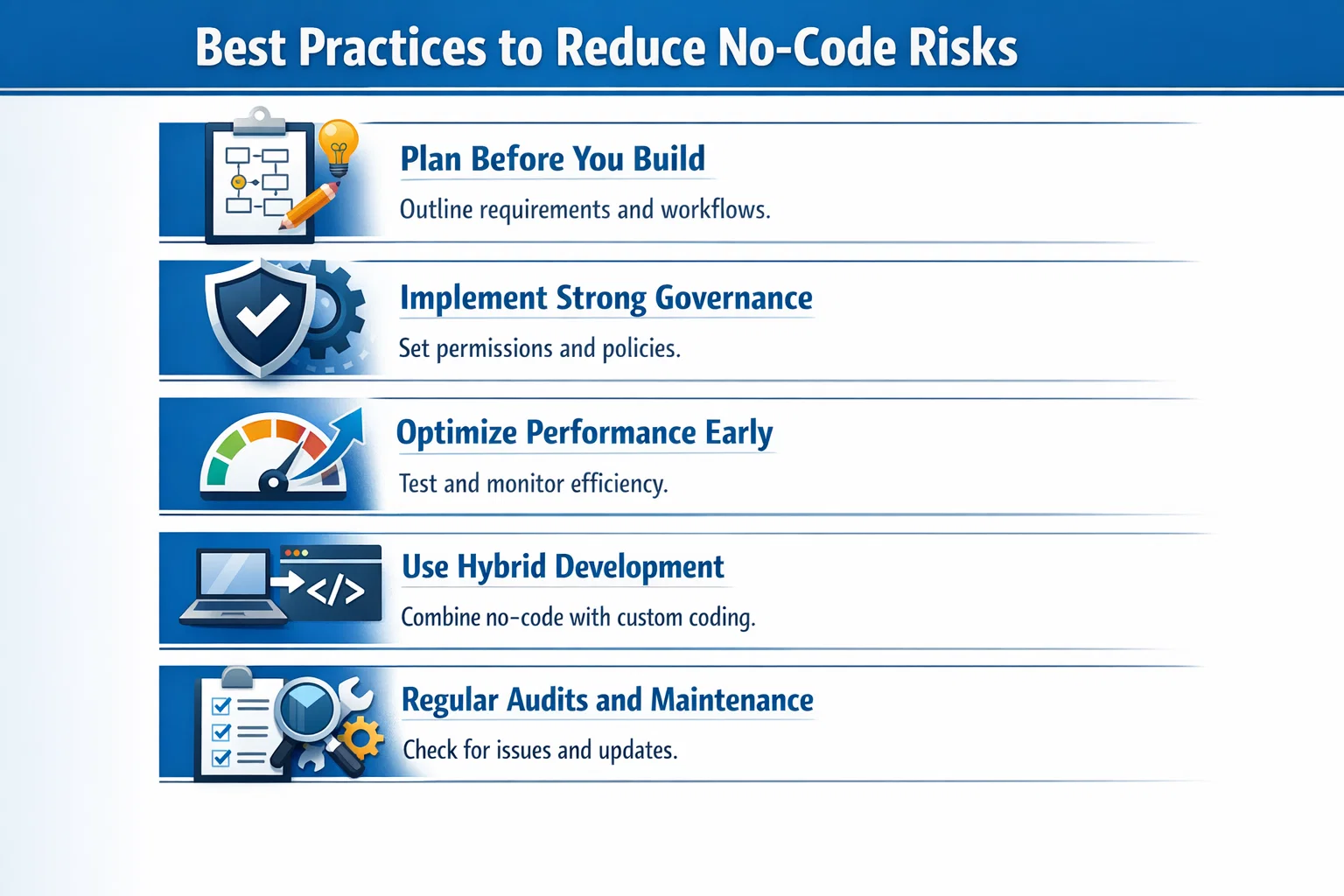 Best Practices to Reduce No-Code Risks

Plan Before You Build

Outline requirements and workflows.

Implement Strong Governance

Set permissions and policies.

Optimize Performance Early

Test and monitor efficiency.

</>

Use Hybrid Development

Combine no-code with custom coding.

Regular Audits and Maintenance

Check for issues and updates.